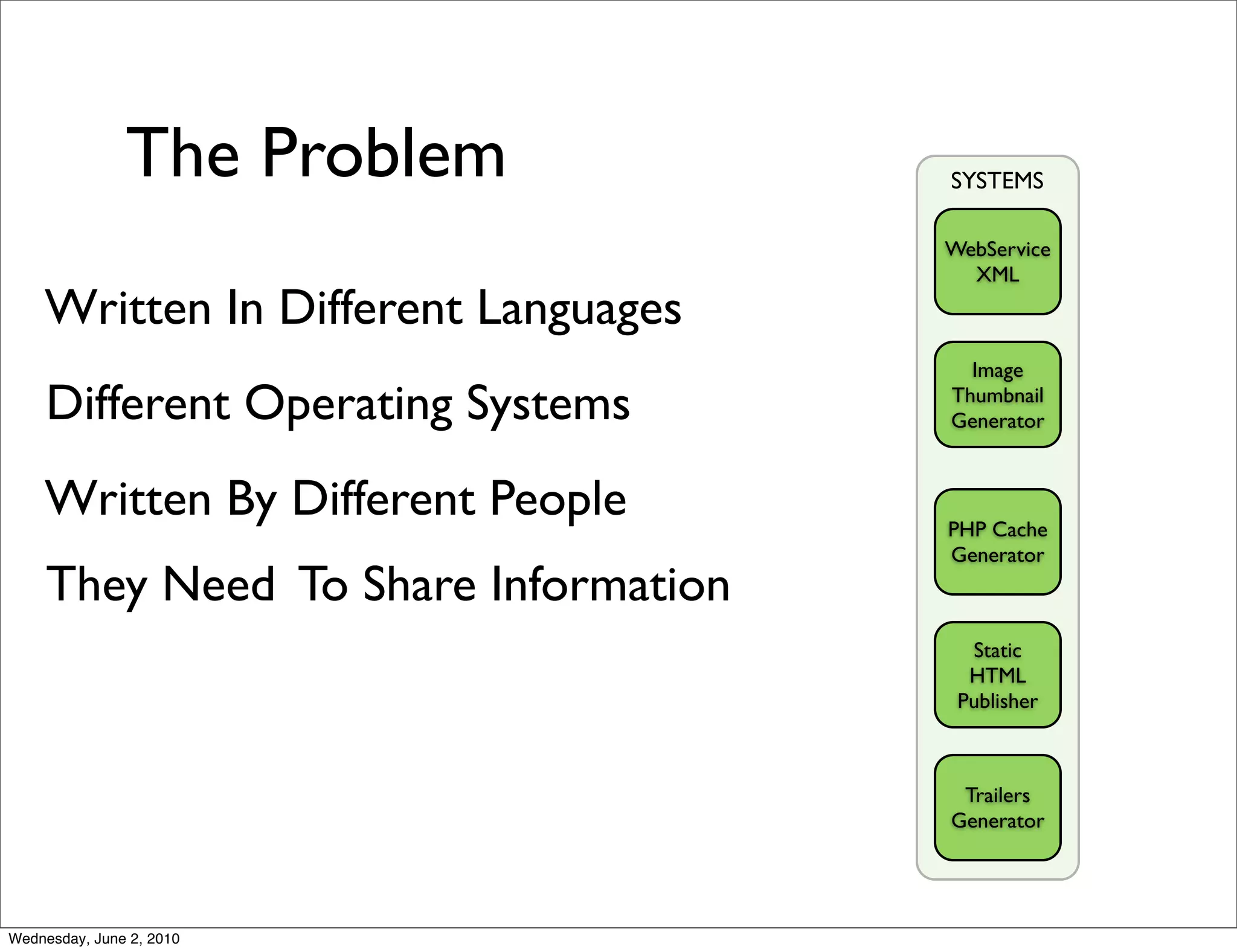 The Problem

Written In Different Languages

Different Operating Systems

Written By Different People

They Need To Share Information

SYSTEMS

WebService XML

Image Thumbnail Generator

PHP Cache Generator

Static HTML Publisher

Trailers Generator

Wednesday, June 2, 2010